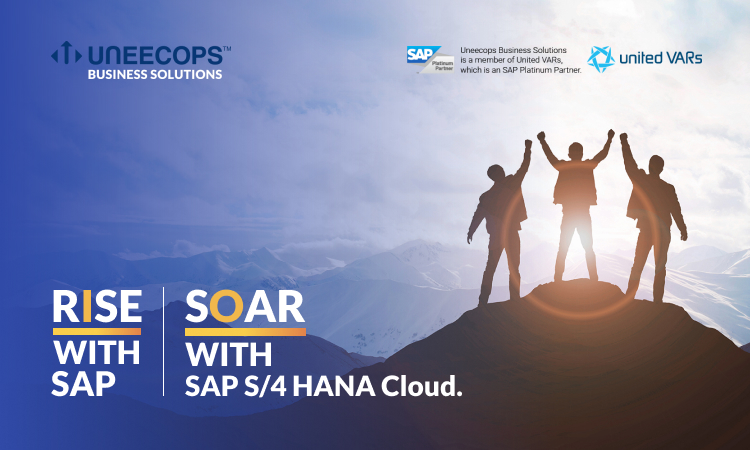 UNEECOPS™
BUSINESS SOLUTIONS

SAP Platinum Partner

Uneecops Business Solutions is a member of United VARs, which is an SAP Platinum Partner.

united VARs

RISE WITH SAP

SOAR WITH SAP S/4 HANA Cloud.